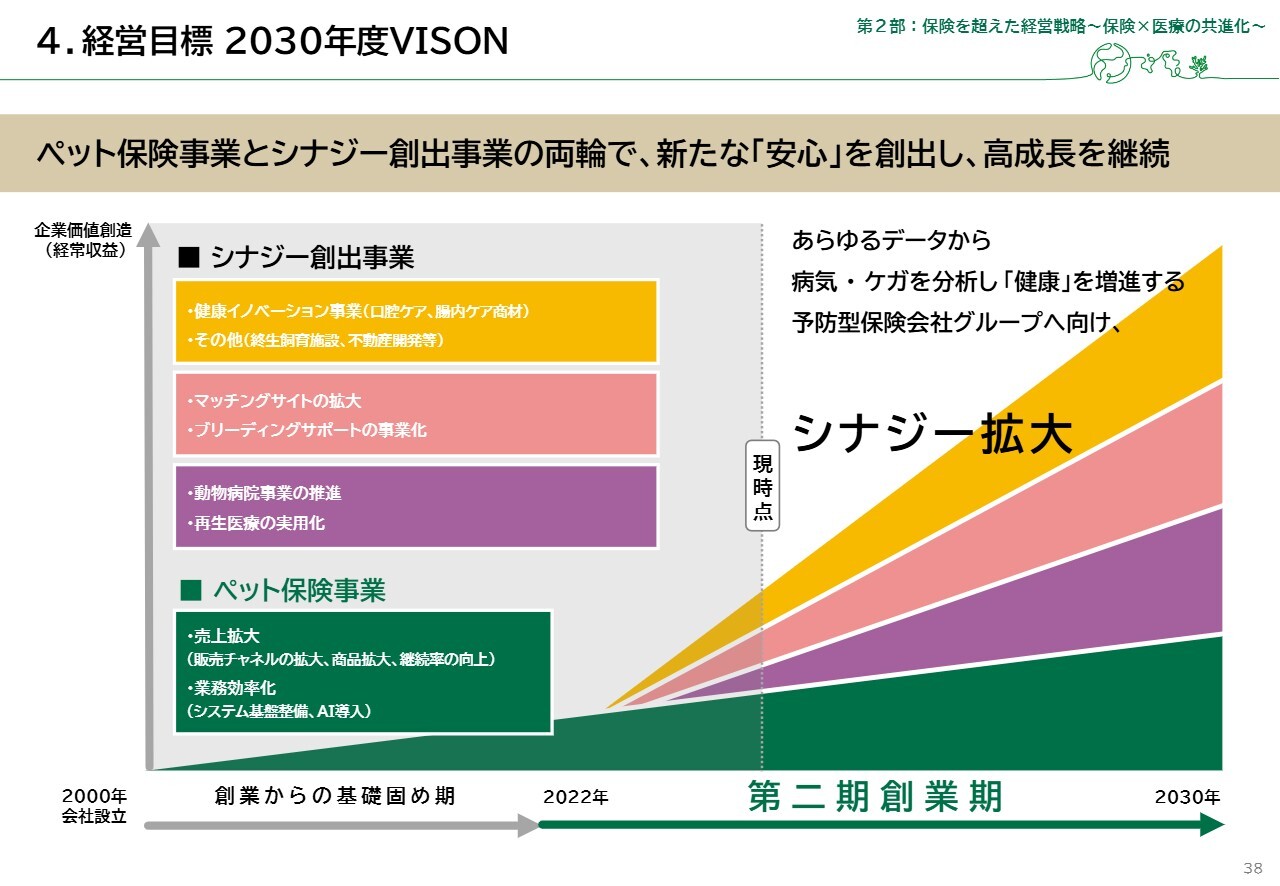 4．経営目標 2030年度VISON

第２部：保険を超えた経営戦略～保険×医療の共進化～

ペット保険事業とシナジー創出事業の両輪で、新たな「安心」を創出し、高成長を継続

企業価値創造
（経常収益）

■ シナジー創出事業

・健康イノベーション事業（口腔ケア、腸内ケア商材）
・その他（終生飼育施設、不動産開発等）

・マッチングサイトの拡大
・ブリーディングサポートの事業化

・動物病院事業の推進
・再生医療の実用化

■ ペット保険事業

・売上拡大
（販売チャネルの拡大、商品拡大、継続率の向上）
・業務効率化
（システム基盤整備、AI導入）

現時点

あらゆるデータから
病気・ケガを分析し「健康」を増進する
予防型保険会社グループへ向け、

シナジー拡大

2000年
会社設立

創業からの基礎固め期

2022年

第二期創業期

2030年

38